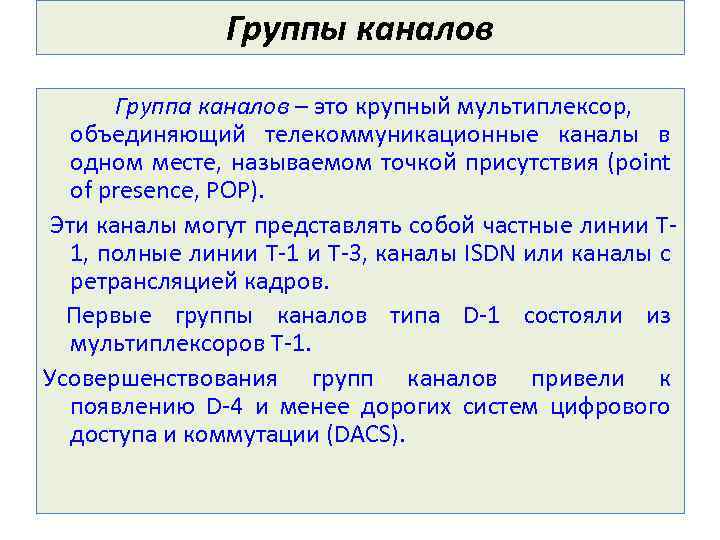 Группы каналов

Группа каналов – это крупный мультиплексор, объединяющий телекоммуникационные каналы в одном месте, называемом точкой присутствия (point of presence, POP).

Эти каналы могут представлять собой частные линии Т-1, полные линии Т-1 и Т-3, каналы ISDN или каналы с ретрансляцией кадров.

Первые группы каналов типа D-1 состояли из мультиплексоров Т-1.

Усовершенствования групп каналов привели к появлению D-4 и менее дорогих систем цифрового доступа и коммутации (DACS).